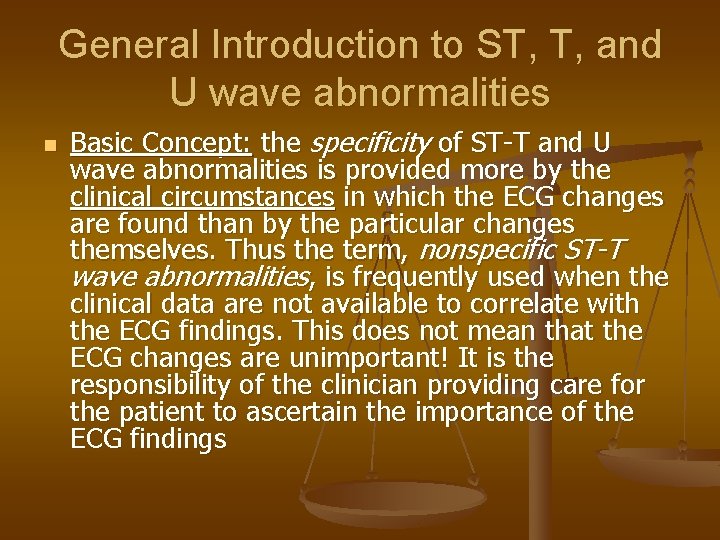 General Introduction to ST, T, and U wave abnormalities

Basic Concept: the specificity of ST-T and U wave abnormalities is provided more by the clinical circumstances in which the ECG changes are found than by the particular changes themselves. Thus the term, nonspecific ST-T wave abnormalities, is frequently used when the clinical data are not available to correlate with the ECG findings. This does not mean that the ECG changes are unimportant! It is the responsibility of the clinician providing care for the patient to ascertain the importance of the ECG findings